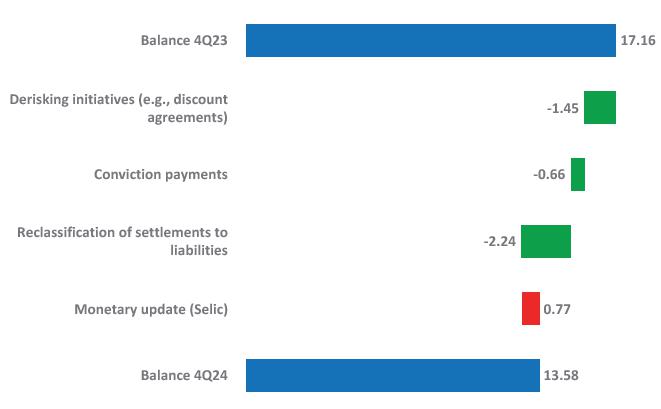 Balance 4Q23 17.16

Derisking initiatives (e.g., discount agreements) -1.45

Conviction payments -0.66

Reclassification of settlements to liabilities -2.24

Monetary update (Selic) 0.77

Balance 4Q24 13.58